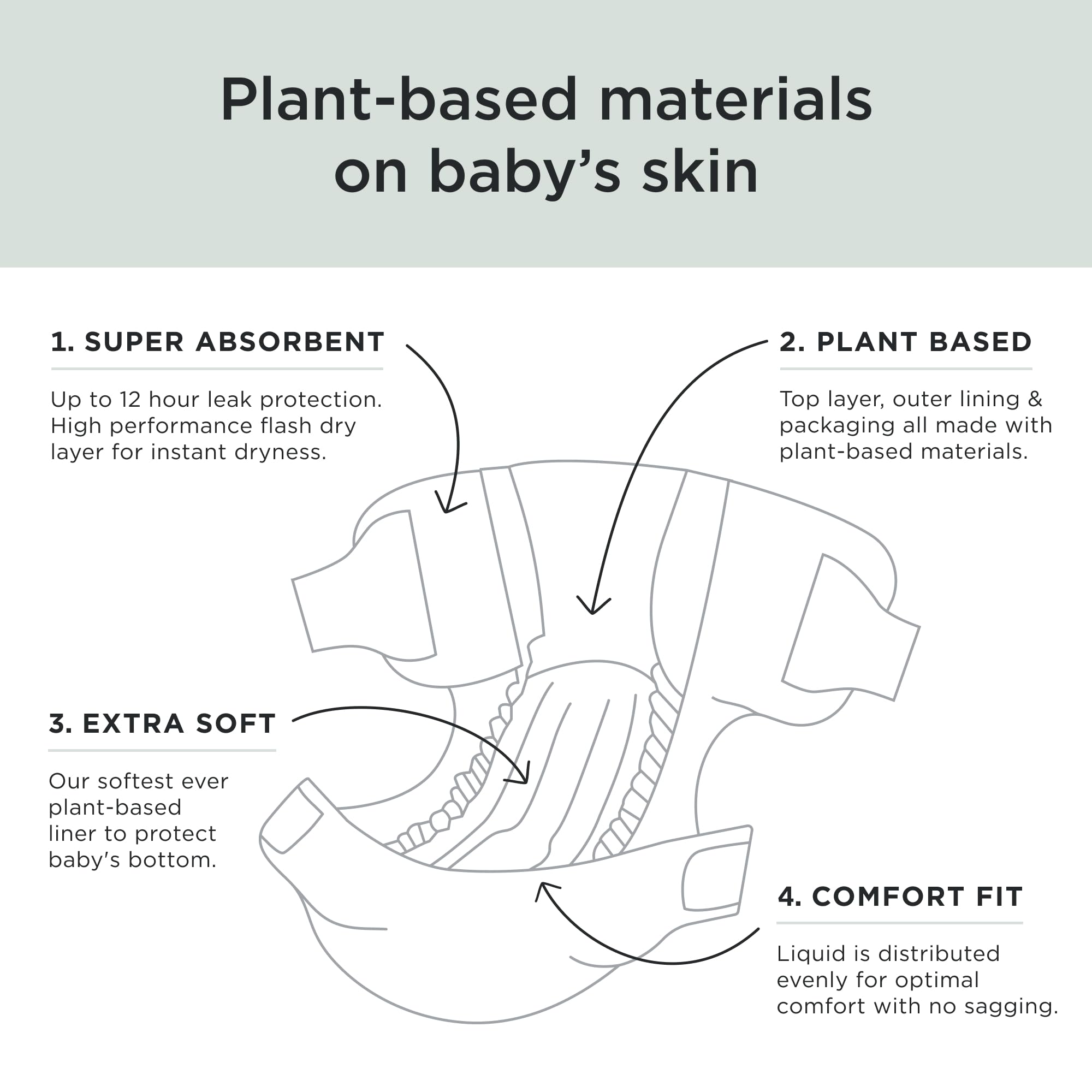 Plant-based materials on baby's skin

1. SUPER ABSORBENT

Up to 12 hour leak protection. High performance flash dry layer for instant dryness.

2. PLANT BASED

Top layer, outer lining & packaging all made with plant-based materials.

3. EXTRA SOFT

Our softest ever plant-based liner to protect baby's bottom.

4. COMFORT FIT

Liquid is distributed evenly for optimal comfort with no sagging.